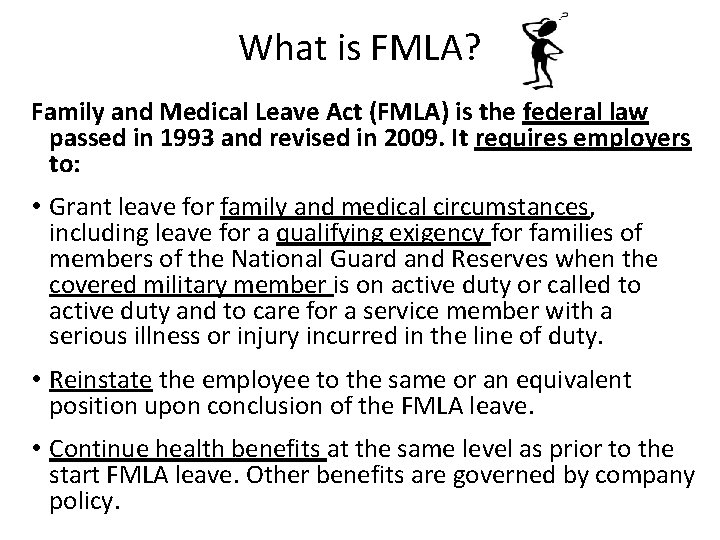 What is FMLA?

Family and Medical Leave Act (FMLA) is the federal law passed in 1993 and revised in 2009. It requires employers to:

• Grant leave for family and medical circumstances, including leave for a qualifying exigency for families of members of the National Guard and Reserves when the covered military member is on active duty or called to active duty and to care for a service member with a serious illness or injury incurred in the line of duty.

• Reinstate the employee to the same or an equivalent position upon conclusion of the FMLA leave.

• Continue health benefits at the same level as prior to the start FMLA leave. Other benefits are governed by company policy.